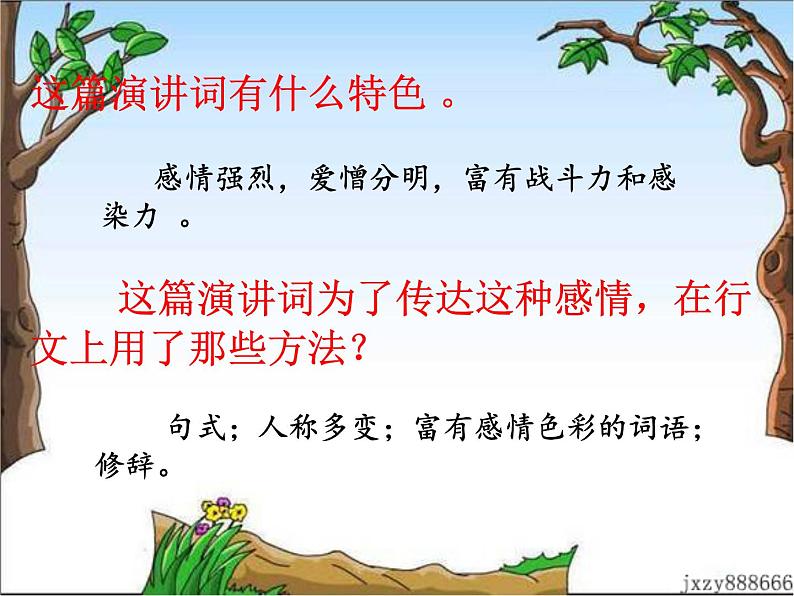 这篇演讲词有什么特色 。

感情强烈，爱憎分明，富有战斗力和感染力 。

这篇演讲词为了传达这种感情，在行文上用了那些方法？

句式；人称多变；富有感情色彩的词语；修辞。

jxzy888666